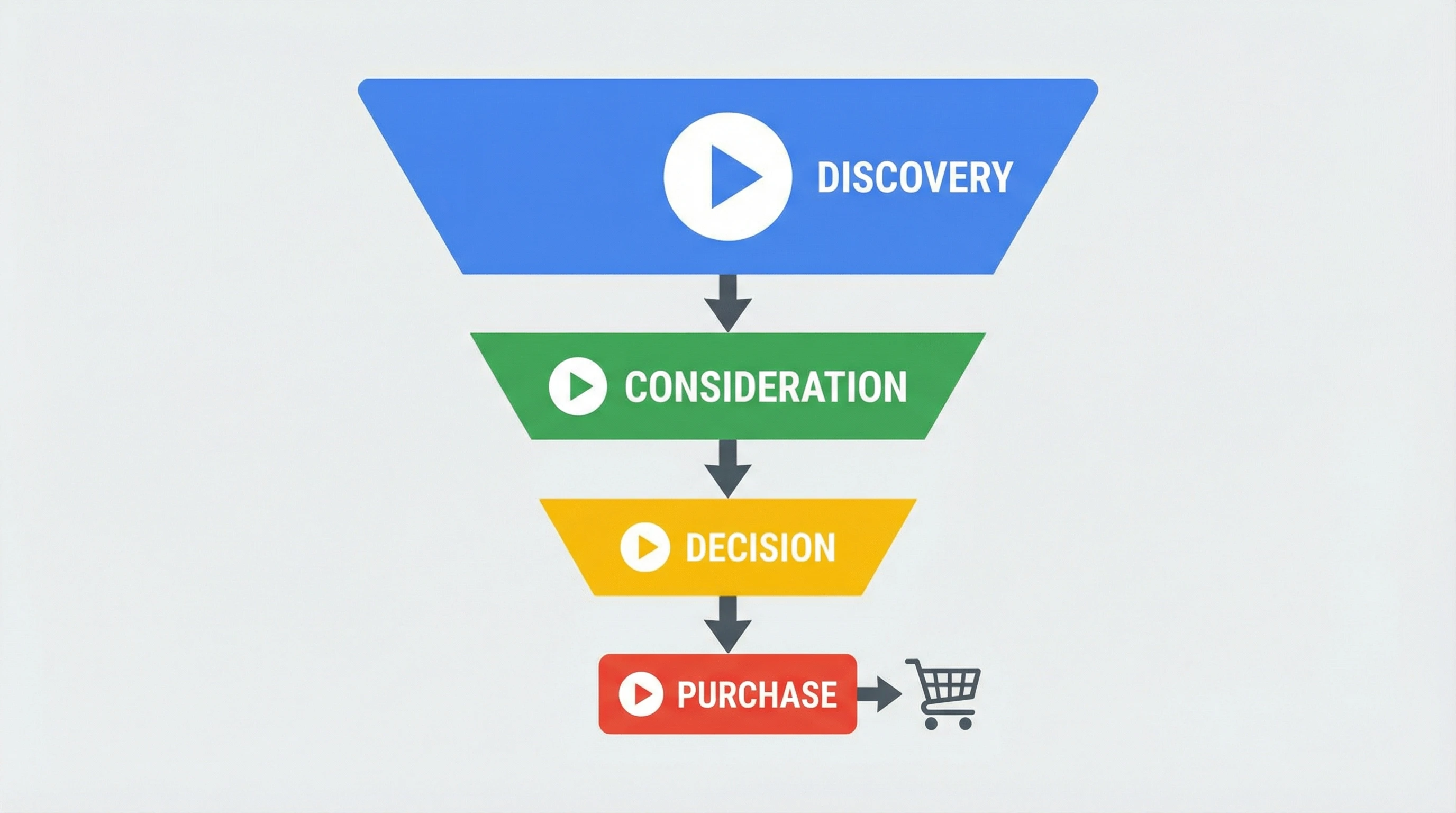 DISCOVERY

CONSIDERATION

DECISION

PURCHASE